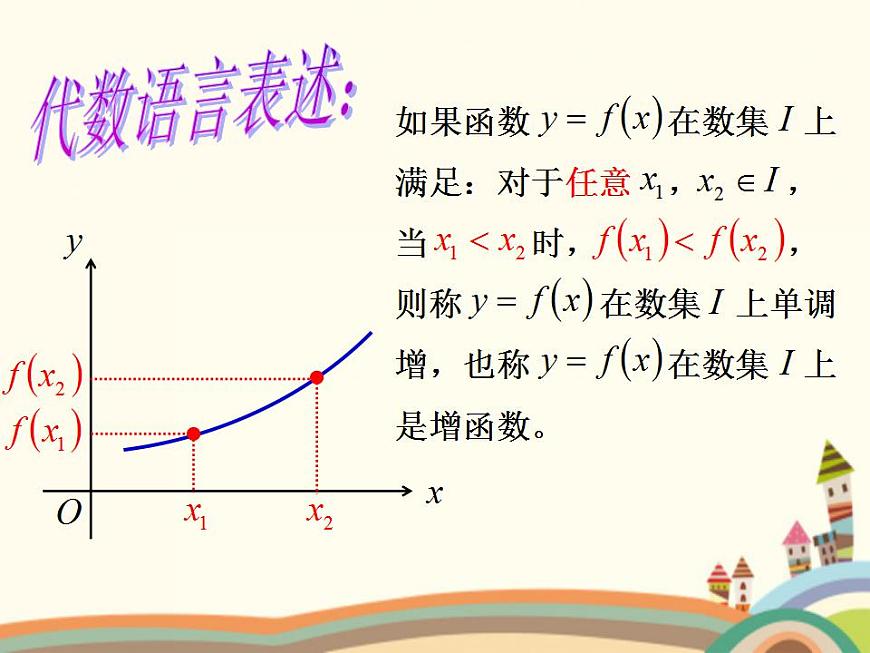 代数语言表述:

如果函数 $y=f(x)$ 在数集 $I$ 上满足：对于任意 $x_1$，$x_2 \in I$，当 $x_1 < x_2$ 时，$f(x_1) < f(x_2)$，则称 $y=f(x)$ 在数集 $I$ 上单调增，也称 $y=f(x)$ 在数集 $I$ 上是增函数。

$y$
$f(x_2)$
$f(x_1)$
$O$
$x_1$
$x_2$
$x$